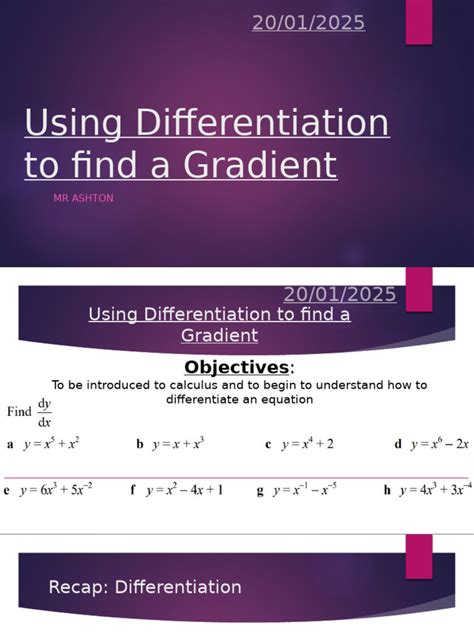 20/01/2025

Using Differentiation to find a Gradient

MR ASHTON

20/01/2025

Using Differentiation to find a Gradient

Objectives:

To be introduced to calculus and to begin to understand how to differentiate an equation

Find $\frac{dy}{dx}$

a $y = x^5 + x^2$

b $y = x + x^3$

c $y = x^4 + 2$

d $y = x^6 - 2x$

e $y = 6x^3 + 5x^{-2}$

f $y = x^2 - 4x + 1$

g $y = x^{-1} - x^{-5}$

h $y = 4x^3 + 3x^{-4}$

Recap: Differentiation